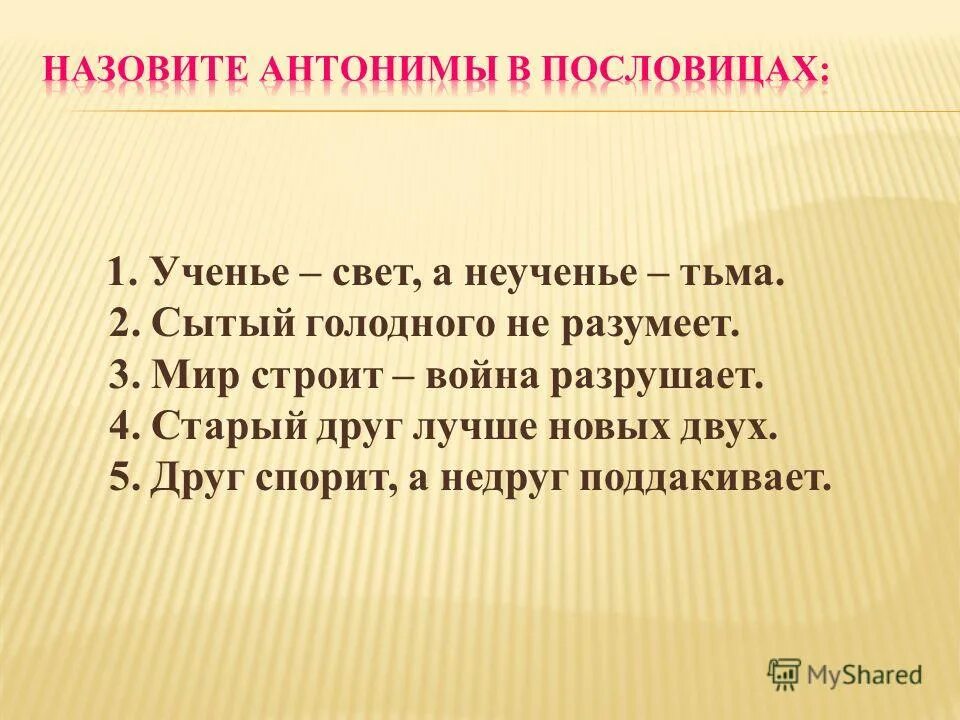 НАЗОВИТЕ АНТОНИМЫ В ПОСЛОВИЦАХ:

1. Ученье – свет, а неученье – тьма.
2. Сытый голодного не разумеет.
3. Мир строит – война разрушает.
4. Старый друг лучше новых двух.
5. Друг спорит, а недруг поддакивает.

MyShared